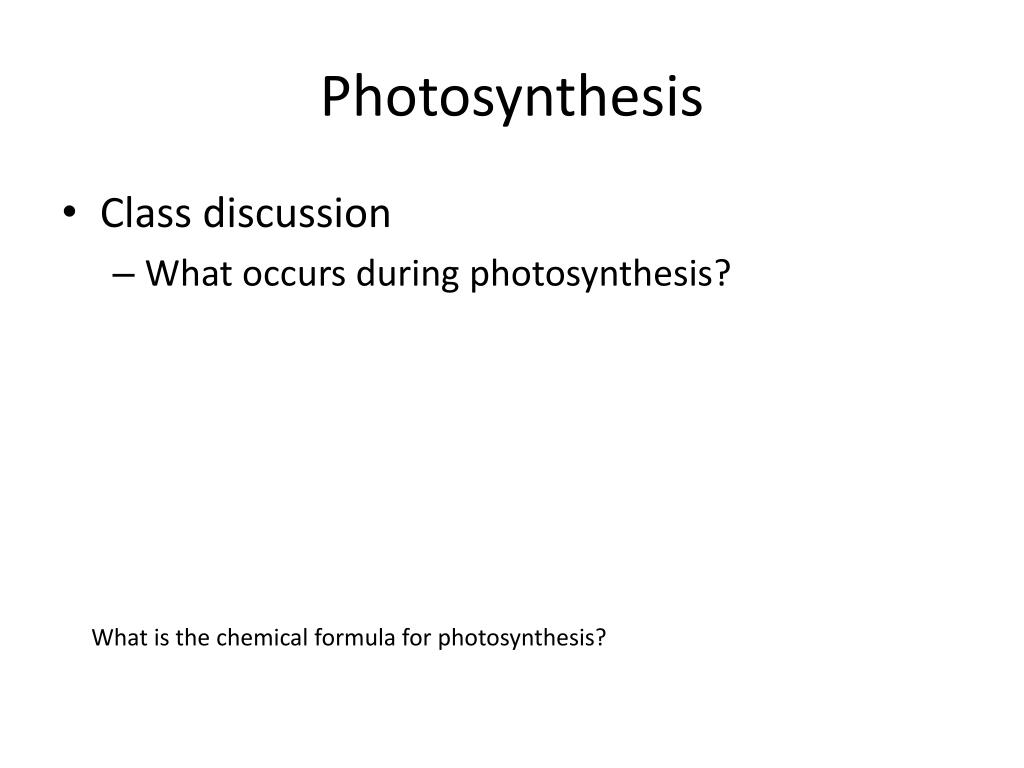 Photosynthesis

• Class discussion
  – What occurs during photosynthesis?

What is the chemical formula for photosynthesis?